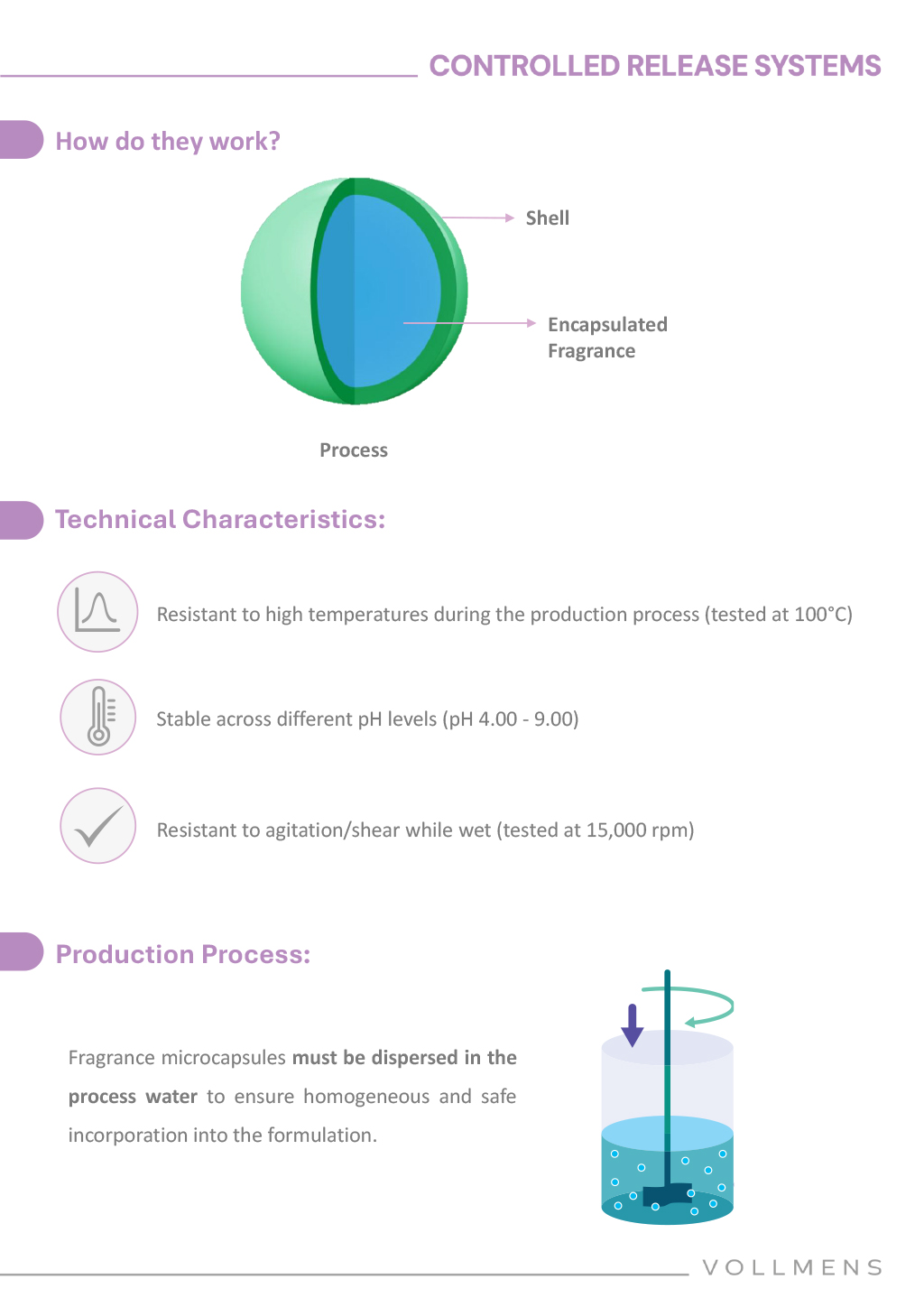 CONTROLLED RELEASE SYSTEMS

How do they work?

Shell

Encapsulated Fragrance

Process

Technical Characteristics:

Resistant to high temperatures during the production process (tested at 100°C)

Stable across different pH levels (pH 4.00 - 9.00)

Resistant to agitation/shear while wet (tested at 15,000 rpm)

Production Process:

Fragrance microcapsules must be dispersed in the process water to ensure homogeneous and safe incorporation into the formulation.

VOLLMENS